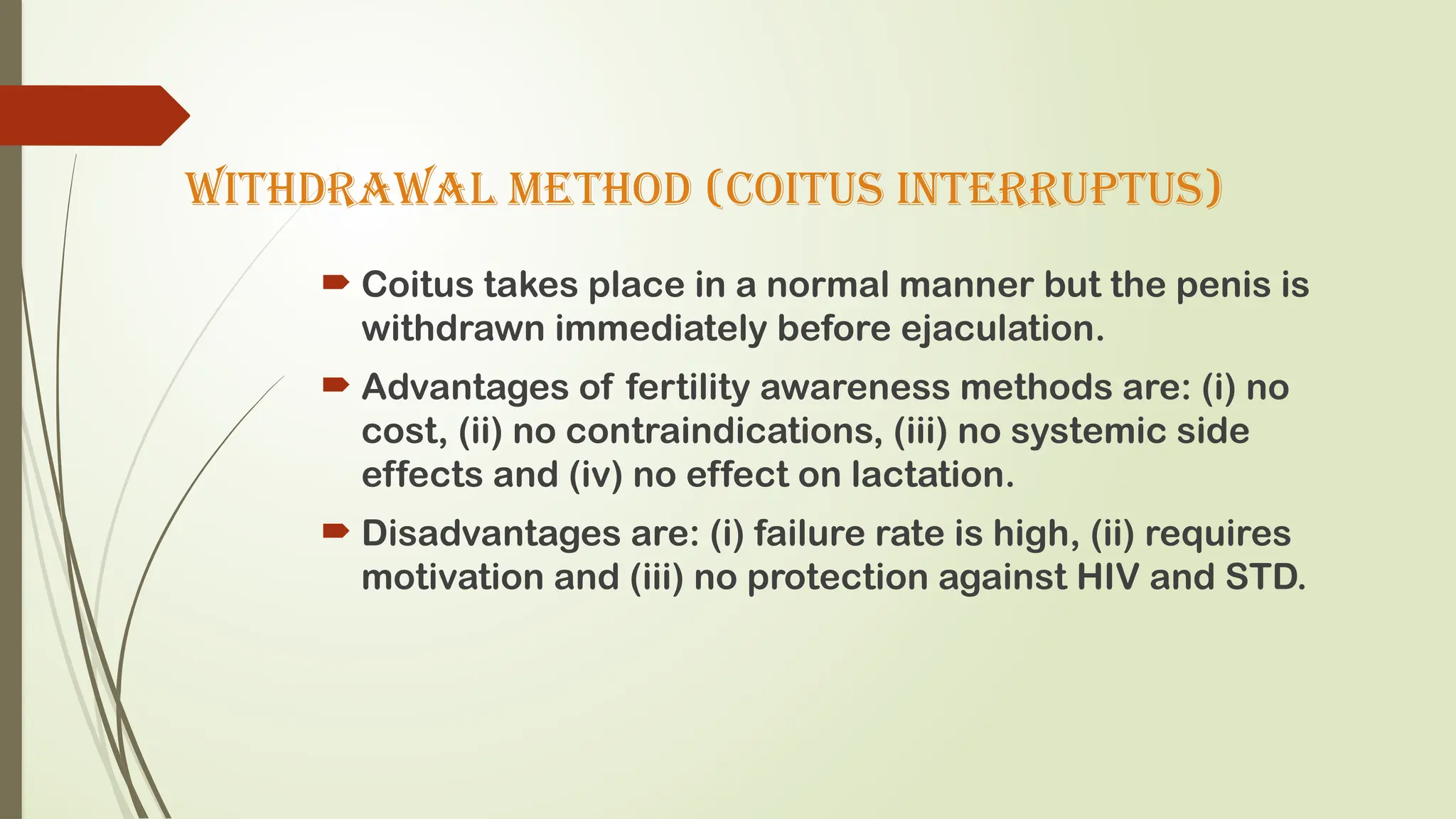 WITHDRAWAL METHOD (COITUS INTERRUPTUS)

Coitus takes place in a normal manner but the penis is withdrawn immediately before ejaculation.

Advantages of fertility awareness methods are: (i) no cost, (ii) no contraindications, (iii) no systemic side effects and (iv) no effect on lactation.

Disadvantages are: (i) failure rate is high, (ii) requires motivation and (iii) no protection against HIV and STD.